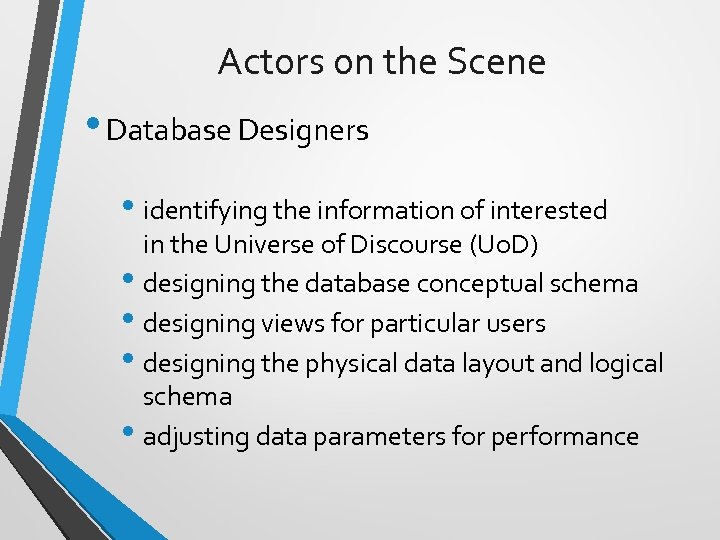 Actors on the Scene

• Database Designers

• identifying the information of interested in the Universe of Discourse (UoD)
• designing the database conceptual schema
• designing views for particular users
• designing the physical data layout and logical schema
• adjusting data parameters for performance